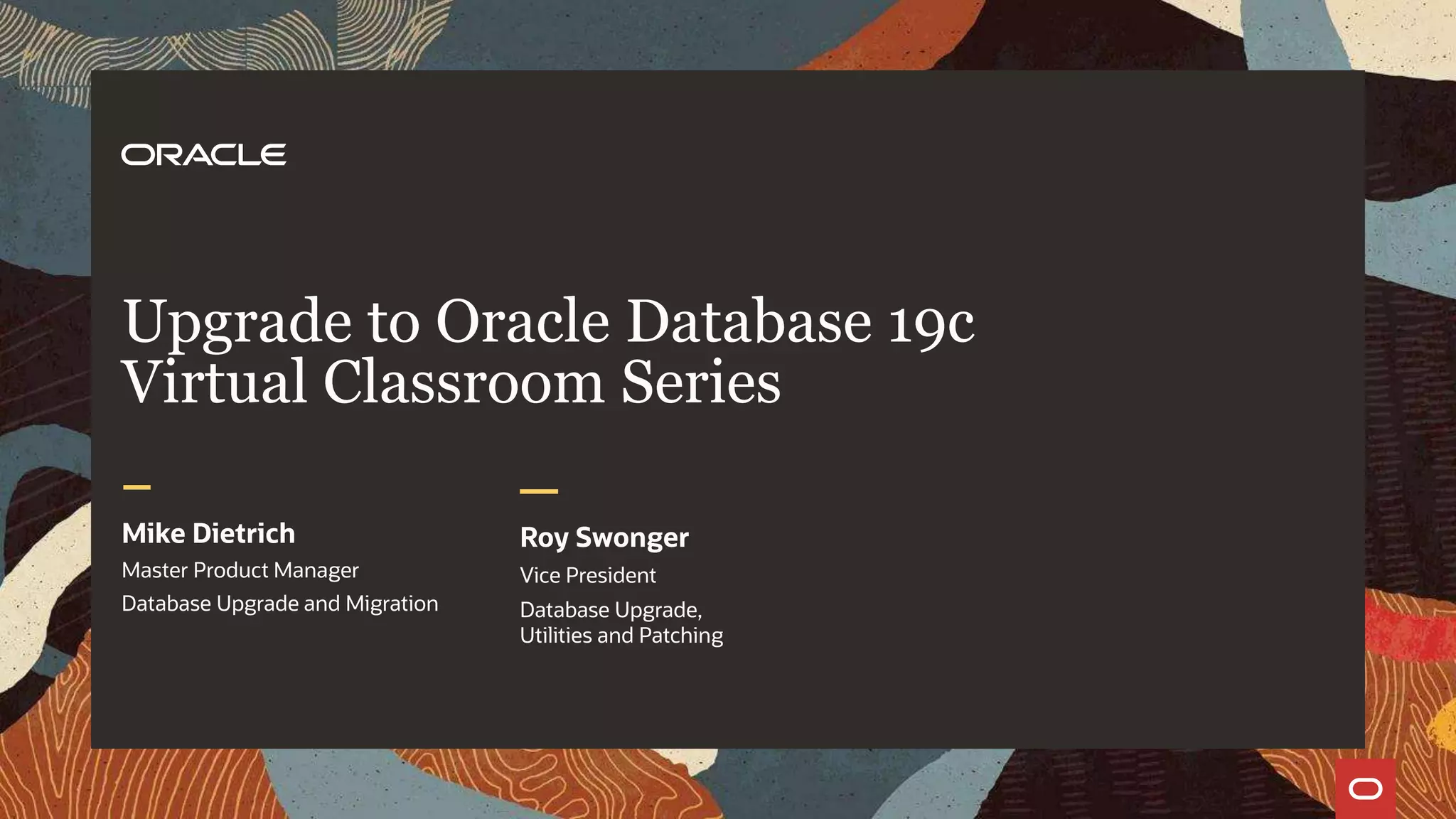 ORACLE

Upgrade to Oracle Database 19c
Virtual Classroom Series

Mike Dietrich
Master Product Manager
Database Upgrade and Migration

Roy Swonger
Vice President
Database Upgrade,
Utilities and Patching